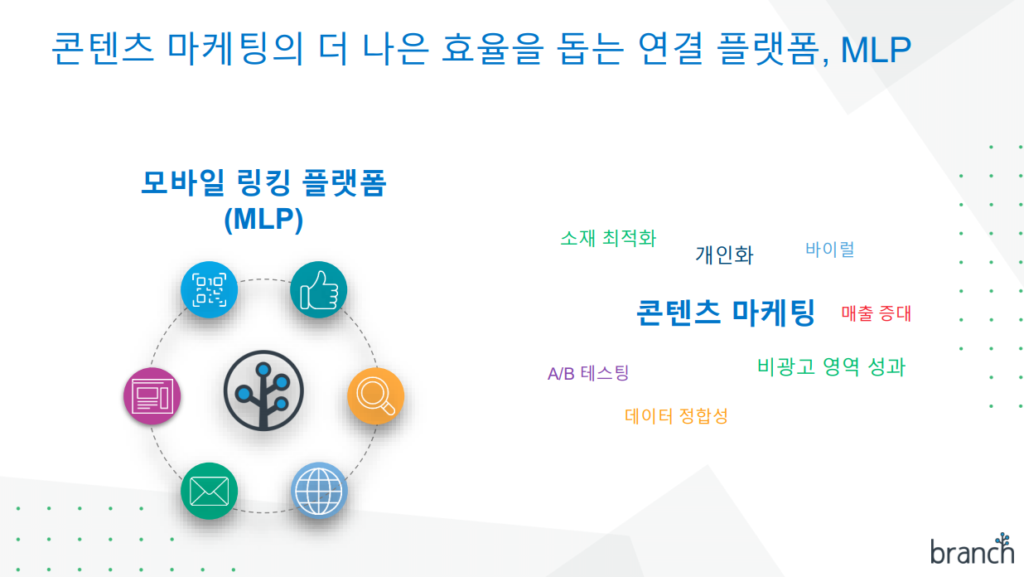 콘텐츠 마케팅의 더 나은 효율을 돕는 연결 플랫폼, MLP

모바일 링킹 플랫폼
(MLP)

소재 최적화
개인화
바이럴
콘텐츠 마케팅
매출 증대
A/B 테스팅
비광고 영역 성과
데이터 정합성

branch